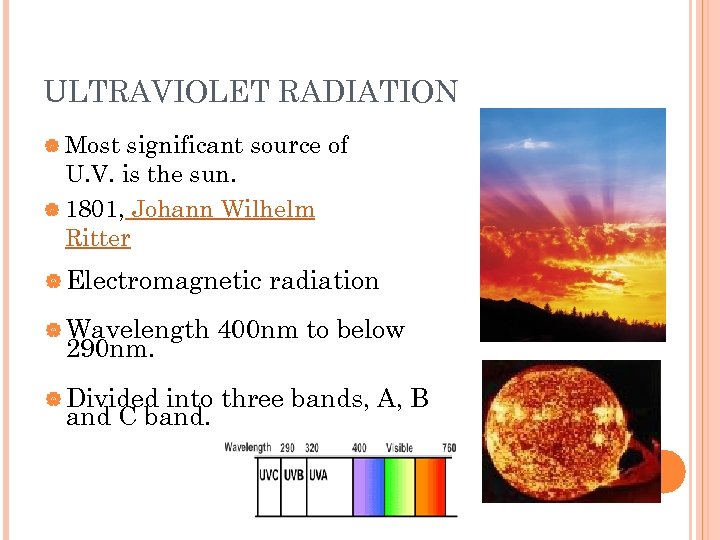 ULTRAVIOLET RADIATION

Most significant source of U.V. is the sun.

1801, Johann Wilhelm Ritter

Electromagnetic radiation

Wavelength 400nm to below 290nm.

Divided into three bands, A, B and C band.

Wavelength 290 320 400 Visible 760

UVC UVB UVA